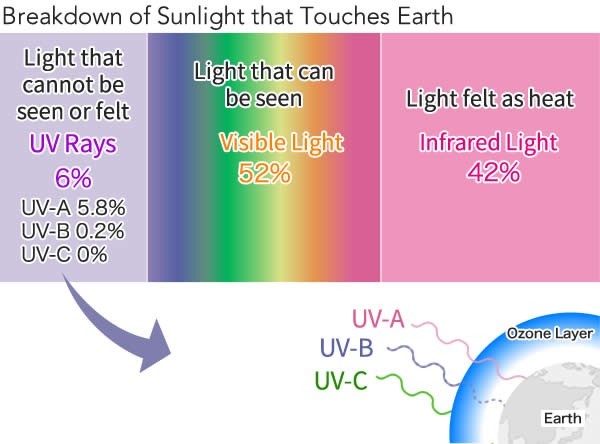 Breakdown of Sunlight that Touches Earth

Light that cannot be seen or felt
UV Rays
6%
UV-A 5.8%
UV-B 0.2%
UV-C 0%

Light that can be seen
Visible Light
52%

Light felt as heat
Infrared Light
42%

UV-A
UV-B
UV-C
Ozone Layer
Earth